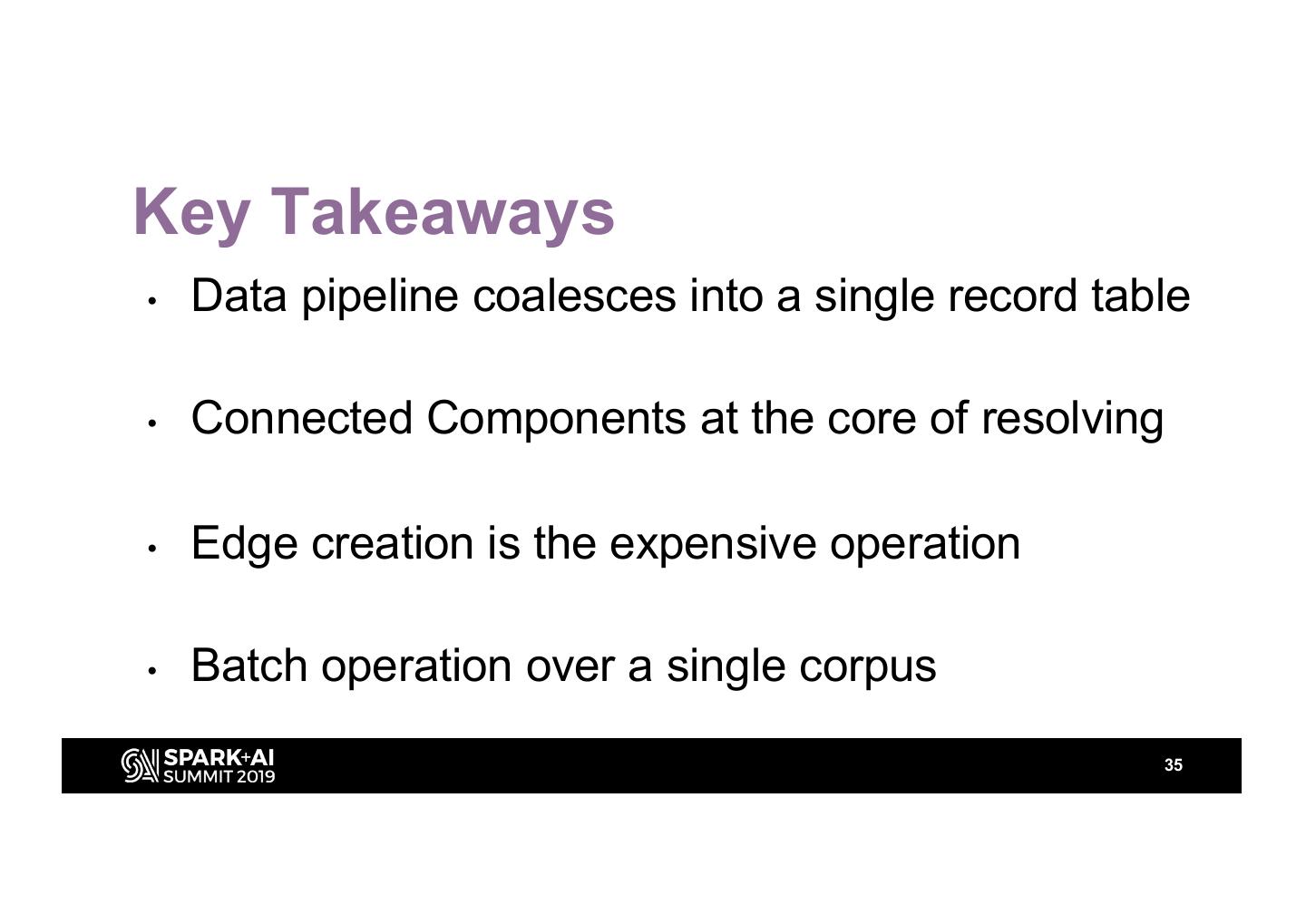 Key Takeaways

• Data pipeline coalesces into a single record table

• Connected Components at the core of resolving

• Edge creation is the expensive operation

• Batch operation over a single corpus

SPARK+AI SUMMIT 2019

35